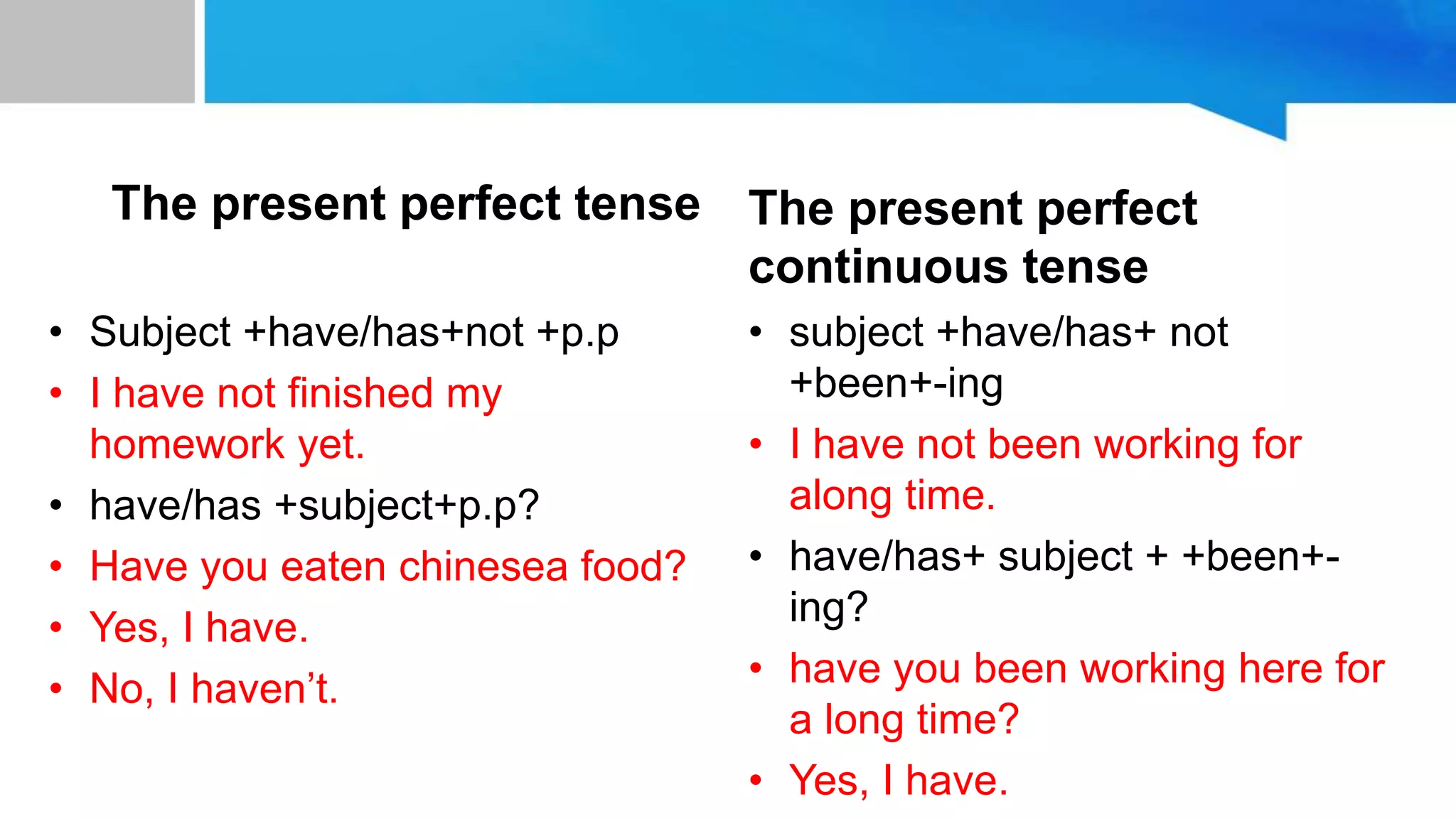 The present perfect tense

• Subject +have/has+not +p.p
• I have not finished my homework yet.
• have/has +subject+p.p?
• Have you eaten chinesea food?
• Yes, I have.
• No, I haven't.

The present perfect continuous tense

• subject +have/has+ not +been+-ing
• I have not been working for along time.
• have/has+ subject + +been+-ing?
• have you been working here for a long time?
• Yes, I have.